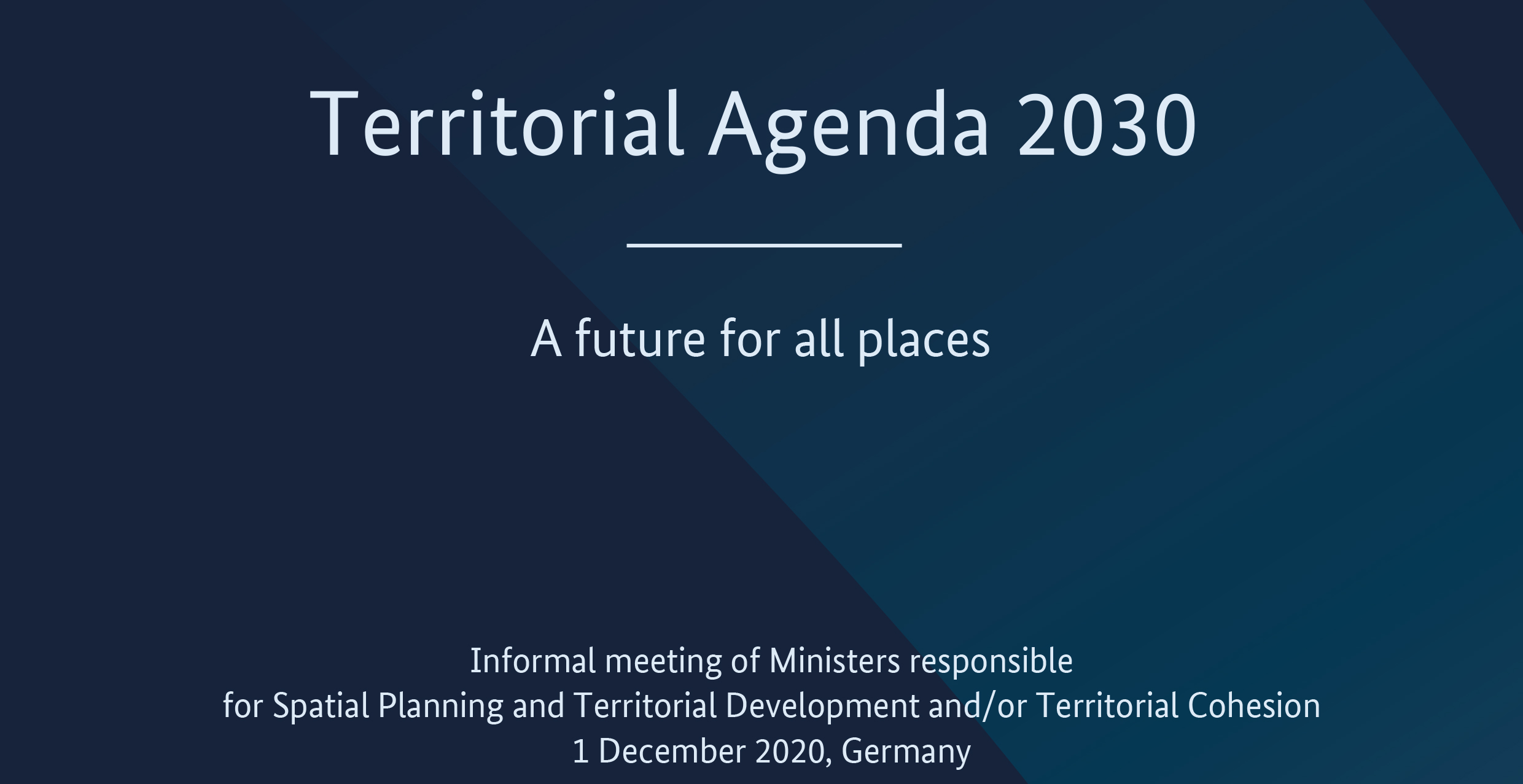 Territorial Agenda 2030

A future for all places

Informal meeting of Ministers responsible
for Spatial Planning and Territorial Development and/or Territorial Cohesion
1 December 2020, Germany